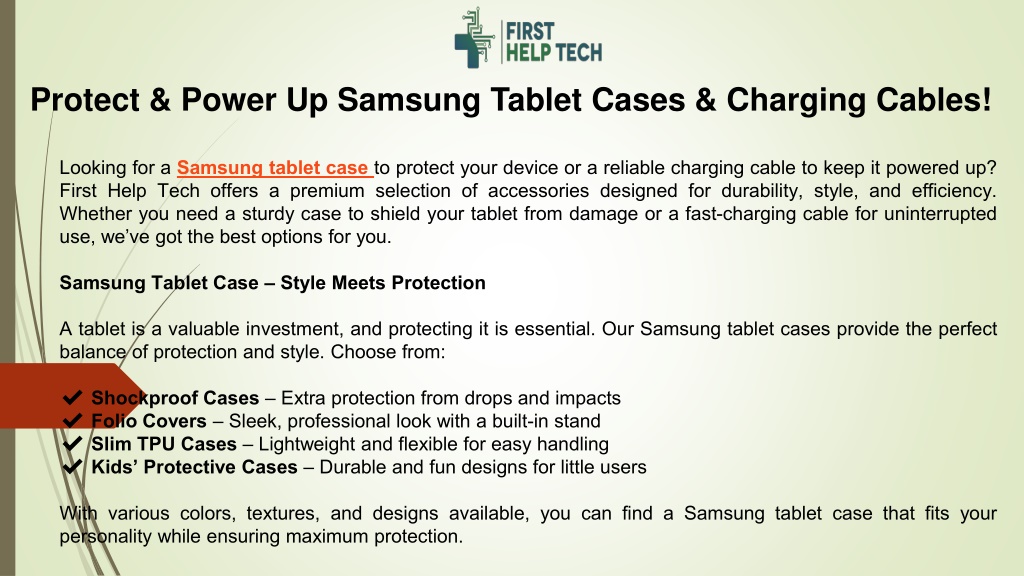 FIRST HELP TECH

Protect & Power Up Samsung Tablet Cases & Charging Cables!

Looking for a Samsung tablet case to protect your device or a reliable charging cable to keep it powered up? First Help Tech offers a premium selection of accessories designed for durability, style, and efficiency. Whether you need a sturdy case to shield your tablet from damage or a fast-charging cable for uninterrupted use, we've got the best options for you.

Samsung Tablet Case – Style Meets Protection

A tablet is a valuable investment, and protecting it is essential. Our Samsung tablet cases provide the perfect balance of protection and style. Choose from:

✔ Shockproof Cases – Extra protection from drops and impacts
✔ Folio Covers – Sleek, professional look with a built-in stand
✔ Slim TPU Cases – Lightweight and flexible for easy handling
✔ Kids' Protective Cases – Durable and fun designs for little users

With various colors, textures, and designs available, you can find a Samsung tablet case that fits your personality while ensuring maximum protection.